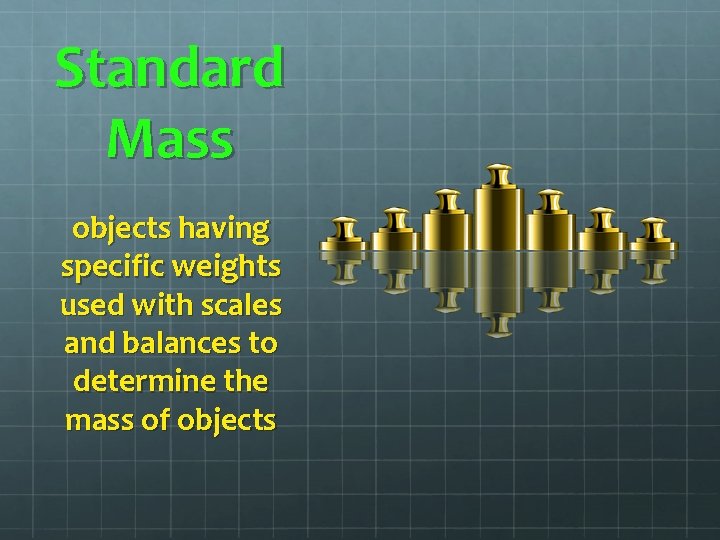 Standard Mass

objects having specific weights used with scales and balances to determine the mass of objects